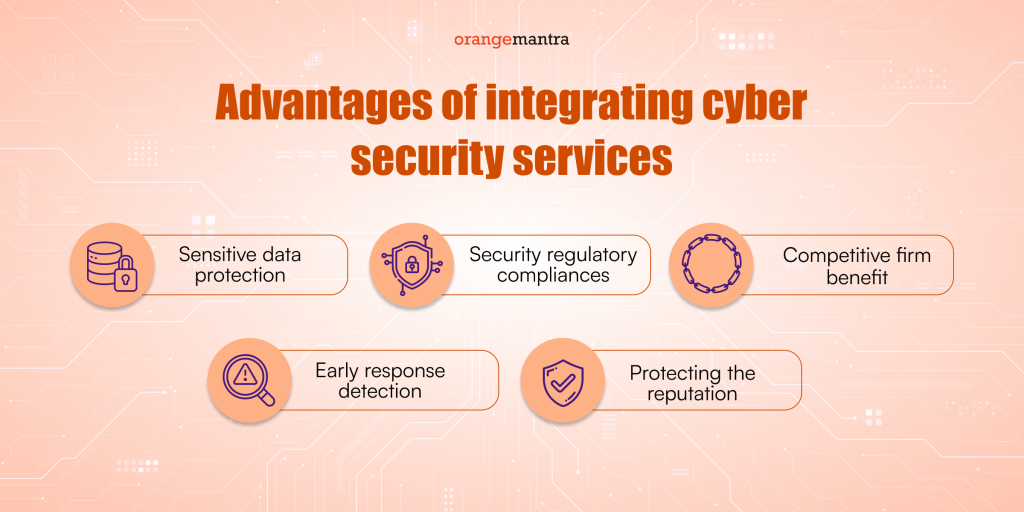 orangemantra

Advantages of integrating cyber security services

Sensitive data protection

Security regulatory compliances

Competitive firm benefit

Early response detection

Protecting the reputation